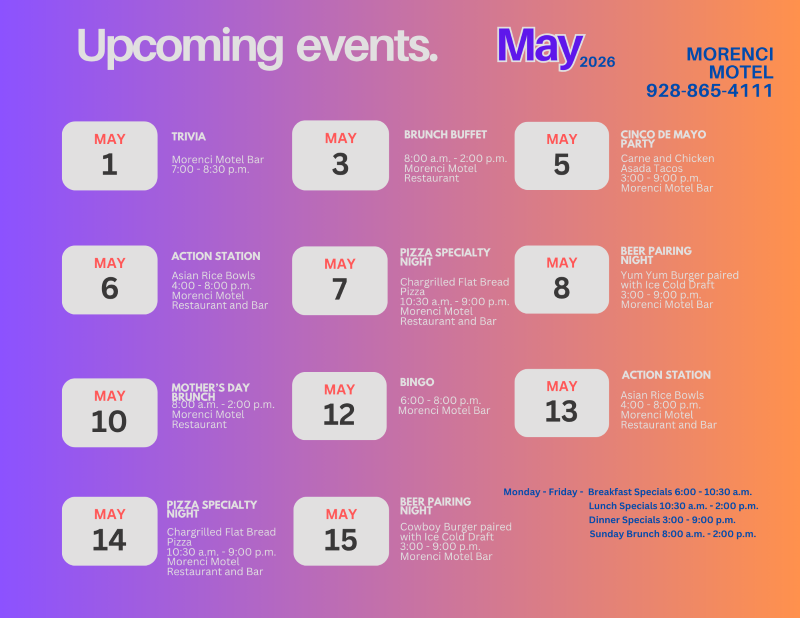 Upcoming events.

May 2026

MORENCI MOTEL
928-865-4111

MAY 1

TRIVIA

Morenci Motel Bar
7:00 - 8:30 p.m.

MAY 3

BRUNCH BUFFET

8:00 a.m. - 2:00 p.m.
Morenci Motel Restaurant

MAY 5

CINCO DE MAYO PARTY

Carne and Chicken Asada Tacos
3:00 - 9:00 p.m.
Morenci Motel Bar

MAY 6

ACTION STATION

Asian Rice Bowls
4:00 - 8:00 p.m.
Morenci Motel Restaurant and Bar

MAY 7

PIZZA SPECIALTY NIGHT

Chargrilled Flat Bread Pizza
10:30 a.m. - 9:00 p.m.
Morenci Motel Restaurant and Bar

MAY 8

BEER PAIRING NIGHT

Yum Yum Burger paired with Ice Cold Draft
3:00 - 9:00 p.m.
Morenci Motel Bar

MAY 10

MOTHER'S DAY BRUNCH
8:00 a.m. - 2:00 p.m.
Morenci Motel Restaurant

MAY 12

BINGO

6:00 - 8:00 p.m.
Morenci Motel Bar

MAY 13

ACTION STATION

Asian Rice Bowls
4:00 - 8:00 p.m.
Morenci Motel Restaurant and Bar

MAY 14

PIZZA SPECIALTY NIGHT

Chargrilled Flat Bread Pizza
10:30 a.m. - 9:00 p.m.
Morenci Motel Restaurant and Bar

MAY 15

BEER PAIRING NIGHT

Cowboy Burger paired with Ice Cold Draft
3:00 - 9:00 p.m.
Morenci Motel Bar

Monday - Friday - Breakfast Specials 6:00 - 10:30 a.m.
Lunch Specials 10:30 a.m. - 2:00 p.m.
Dinner Specials 3:00 - 9:00 p.m.
Sunday Brunch 8:00 a.m. - 2:00 p.m.